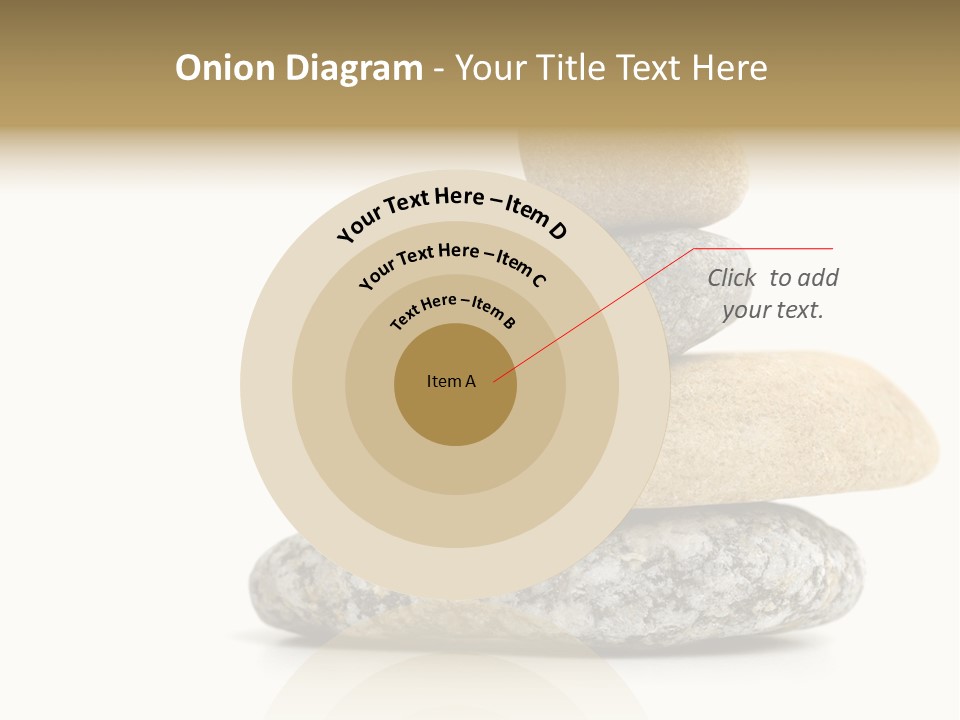 Onion Diagram - Your Title Text Here

Your Text Here – Item D

Your Text Here – Item C

Text Here – Item B

Item A

Click to add your text.